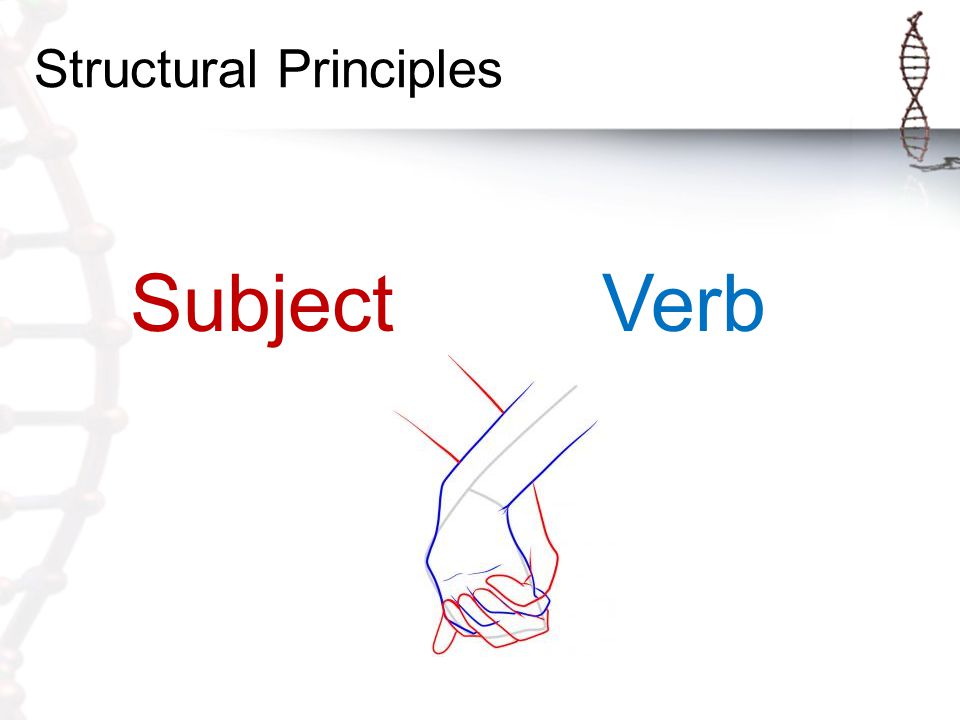 Structural Principles

Subject

Verb